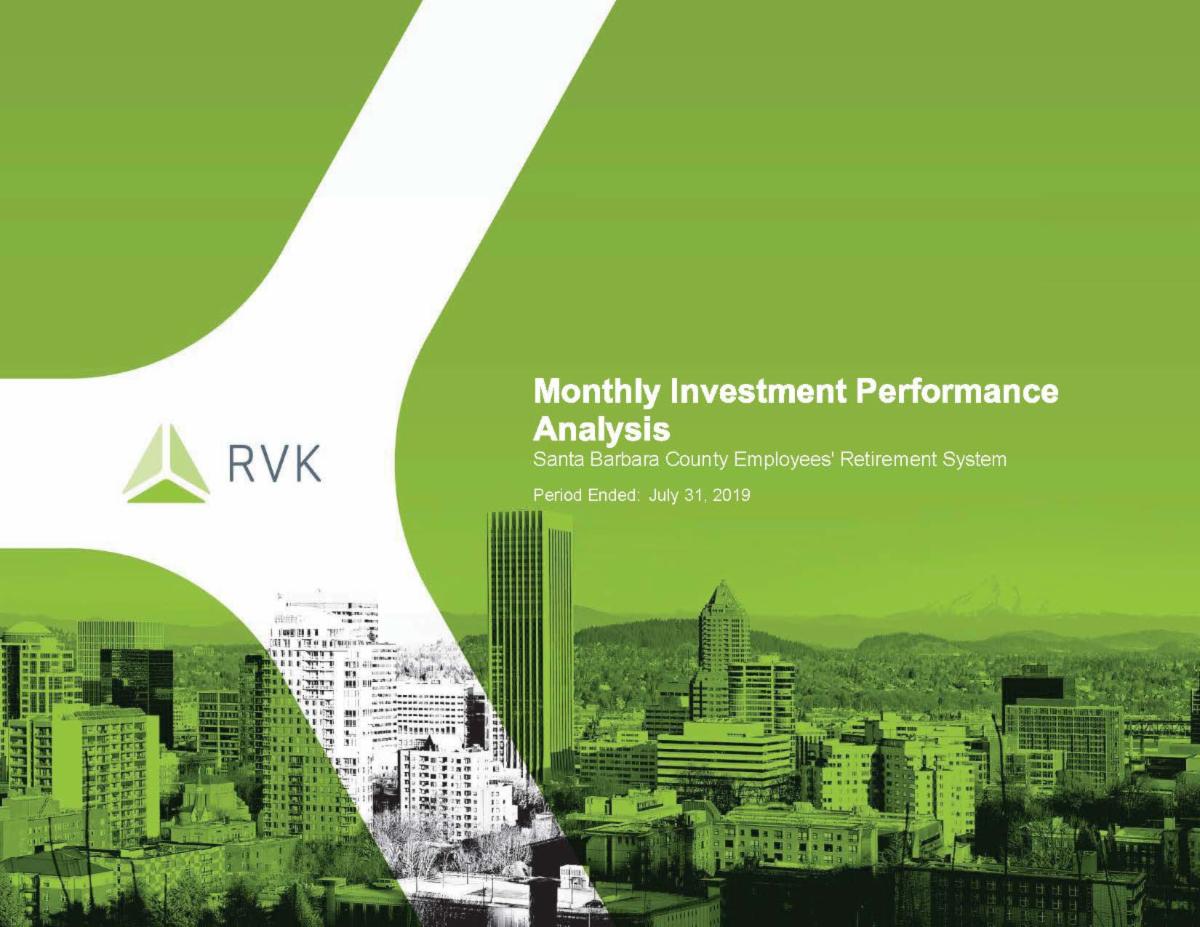 RVK

Monthly Investment Performance Analysis

Santa Barbara County Employees' Retirement System

Period Ended: July 31, 2019